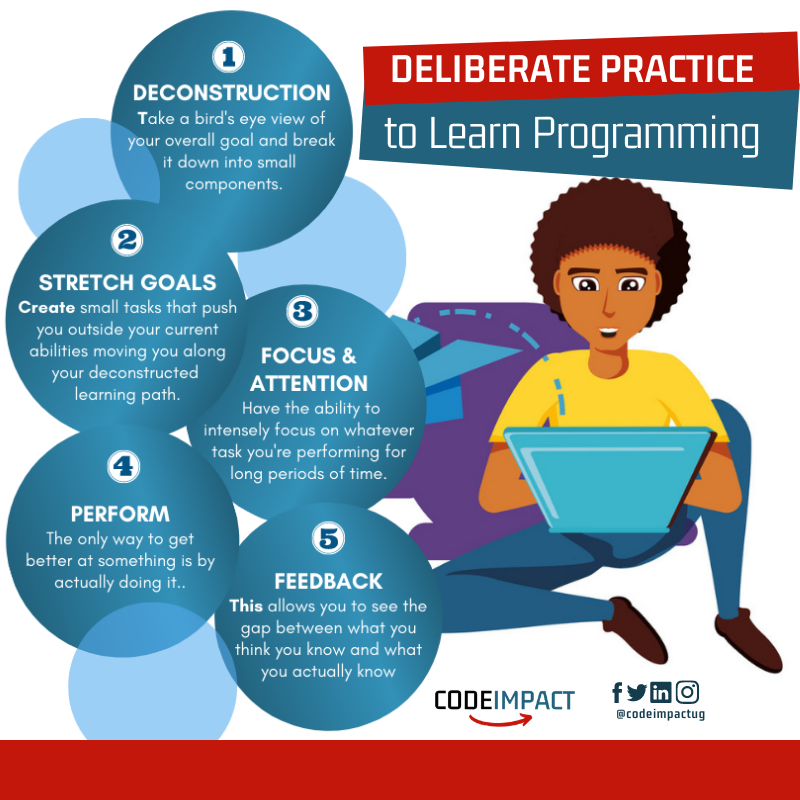 DELIBERATE PRACTICE

to Learn Programming

1

DECONSTRUCTION

Take a bird's eye view of your overall goal and break it down into small components.

2

STRETCH GOALS

Create small tasks that push you outside your current abilities moving you along your deconstructed learning path.

3

FOCUS & ATTENTION

Have the ability to intensely focus on whatever task you're performing for long periods of time.

4

PERFORM

The only way to get better at something is by actually doing it..

5

FEEDBACK

This allows you to see the gap between what you think you know and what you actually know

CODEIMPACT

@codeimpactug